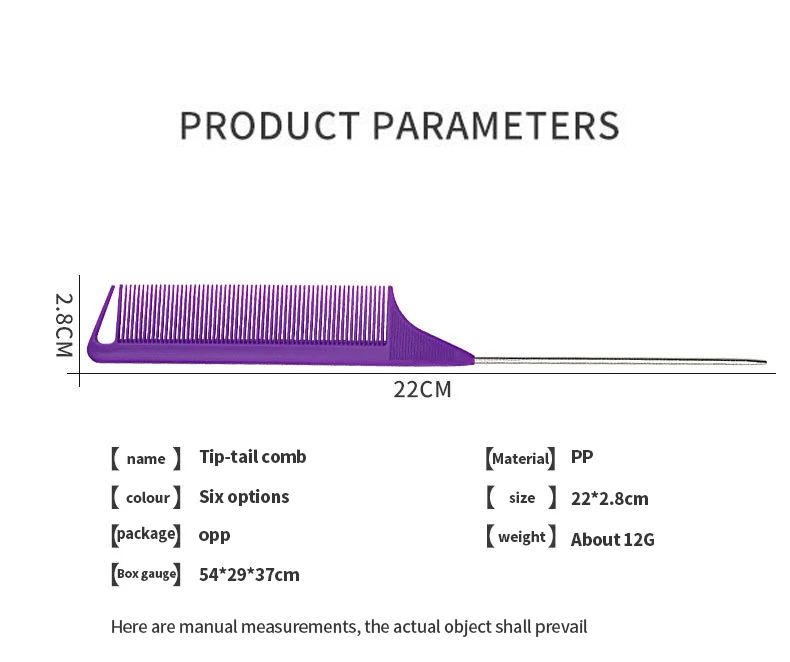 PRODUCT PARAMETERS

2.8CM

22CM

【name】 Tip-tail comb

【colour】 Six options

【package】 opp

【Box gauge】 54*29*37cm

【Material】 PP

【size】 22*2.8cm

【weight】 About 12G

Here are manual measurements, the actual object shall prevail